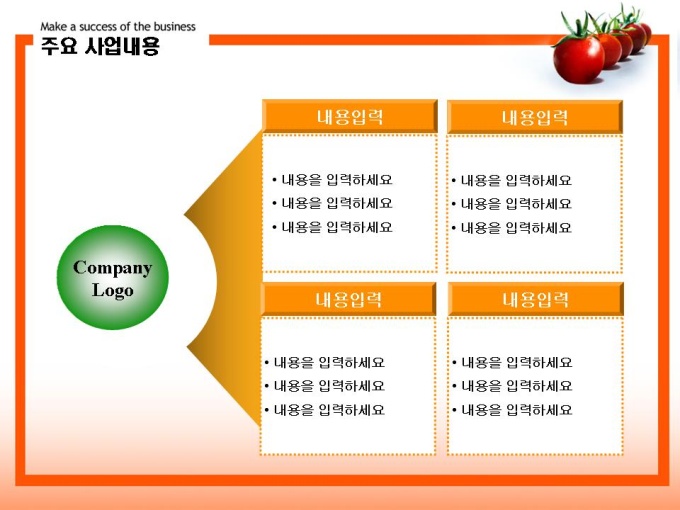 Make a success of the business
주요 사업내용

Company Logo

내용입력
• 내용을 입력하세요
• 내용을 입력하세요
• 내용을 입력하세요

내용입력
• 내용을 입력하세요
• 내용을 입력하세요
• 내용을 입력하세요

내용입력
• 내용을 입력하세요
• 내용을 입력하세요
• 내용을 입력하세요

내용입력
• 내용을 입력하세요
• 내용을 입력하세요
• 내용을 입력하세요